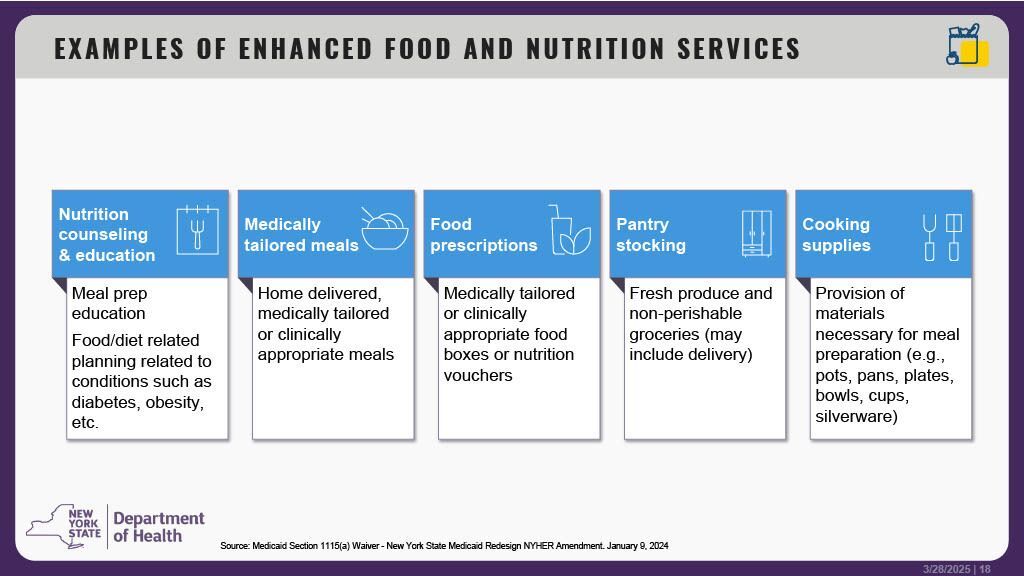 EXAMPLES OF ENHANCED FOOD AND NUTRITION SERVICES

Nutrition counseling & education

Meal prep education

Food/diet related planning related to conditions such as diabetes, obesity, etc.

Medically tailored meals

Home delivered, medically tailored or clinically appropriate meals

Food prescriptions

Medically tailored or clinically appropriate food boxes or nutrition vouchers

Pantry stocking

Fresh produce and non-perishable groceries (may include delivery)

Cooking supplies

Provision of materials necessary for meal preparation (e.g., pots, pans, plates, bowls, cups, silverware)

NEW YORK STATE Department of Health

Source: Medicaid Section 1115(a) Waiver - New York State Medicaid Redesign NYHER Amendment. January 9, 2024

3/28/2025 | 18